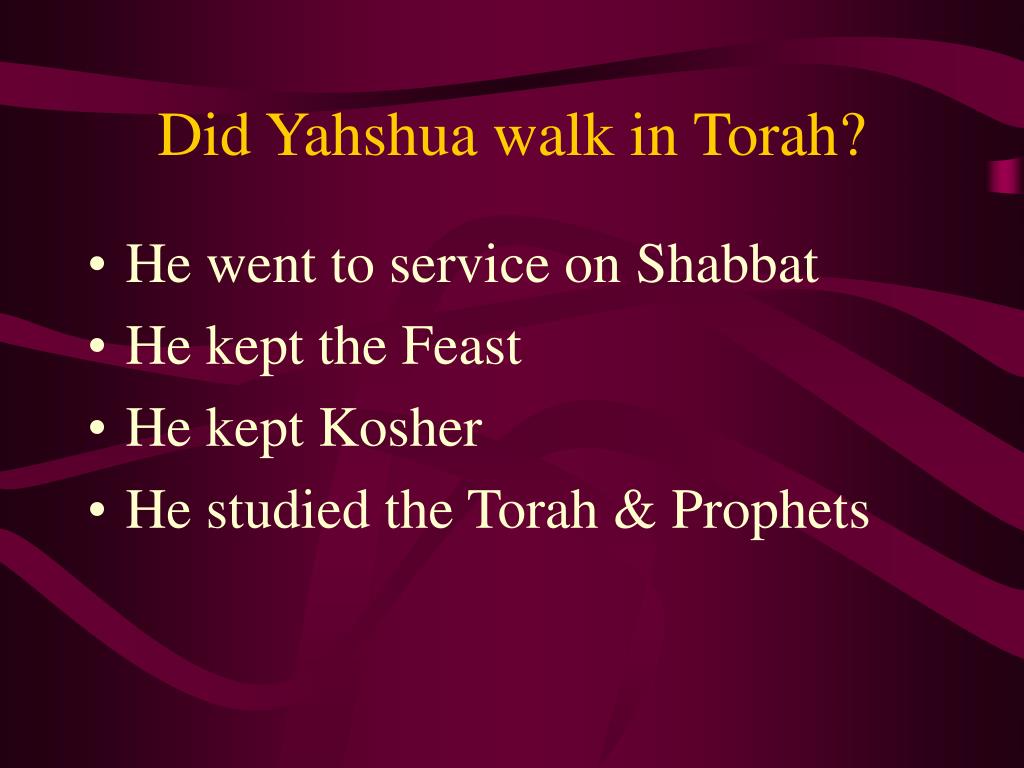 Did Yahshua walk in Torah?

• He went to service on Shabbat
• He kept the Feast
• He kept Kosher
• He studied the Torah & Prophets